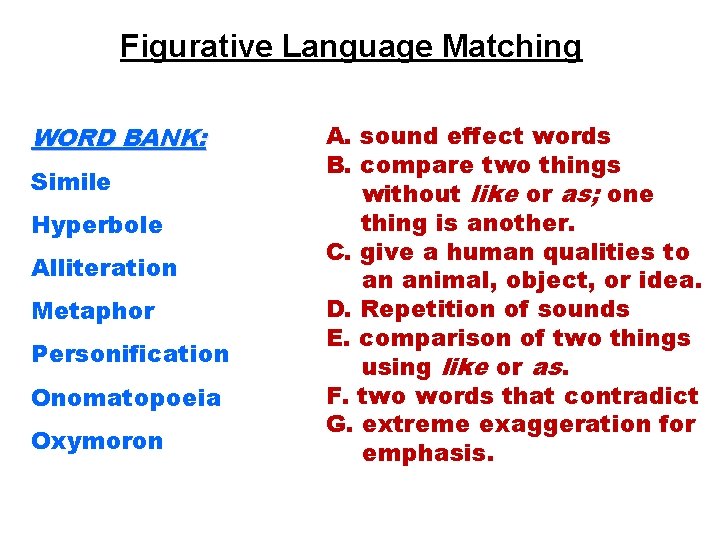 Figurative Language Matching

WORD BANK:

Simile

Hyperbole

Alliteration

Metaphor

Personification

Onomatopoeia

Oxymoron

A. sound effect words

B. compare two things without like or as; one thing is another.

C. give a human qualities to an animal, object, or idea.

D. Repetition of sounds

E. comparison of two things using like or as.

F. two words that contradict

G. extreme exaggeration for emphasis.